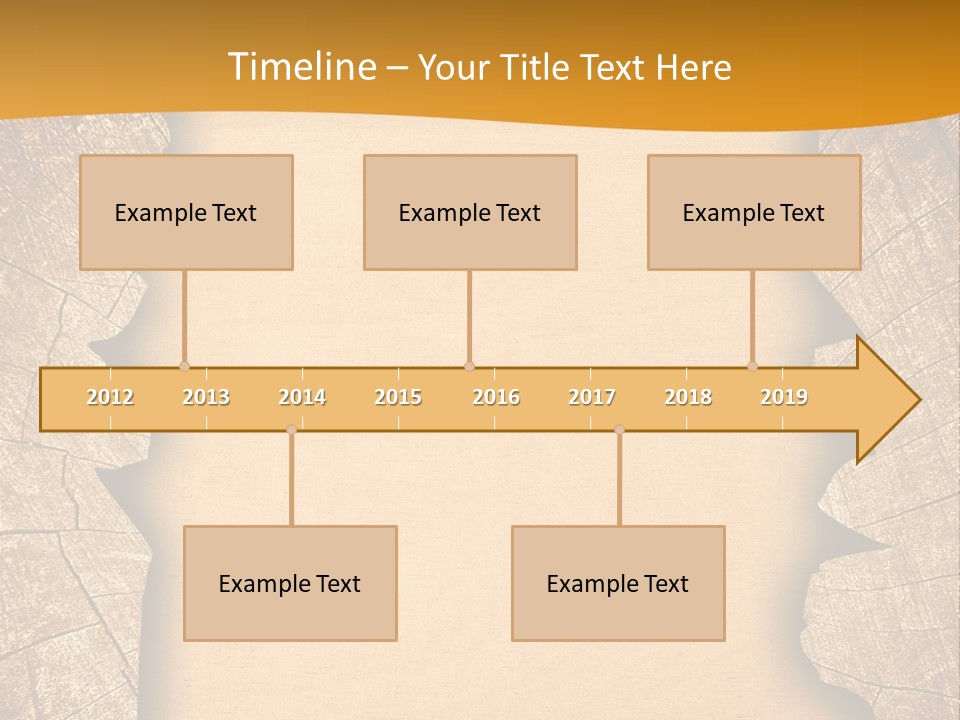 Timeline – Your Title Text Here

Example Text

Example Text

Example Text

2012 2013 2014 2015 2016 2017 2018 2019

Example Text

Example Text